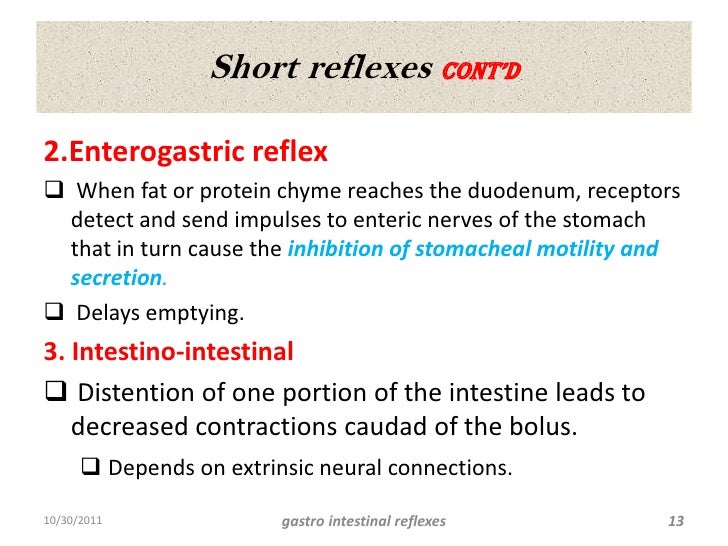 Short reflexes CONT'D

2.Enterogastric reflex

❑ When fat or protein chyme reaches the duodenum, receptors detect and send impulses to enteric nerves of the stomach that in turn cause the inhibition of stomacheal motility and secretion.

❑ Delays emptying.

3. Intestino-intestinal

❑ Distention of one portion of the intestine leads to decreased contractions caudad of the bolus.

❑ Depends on extrinsic neural connections.

10/30/2011 gastro intestinal reflexes 13